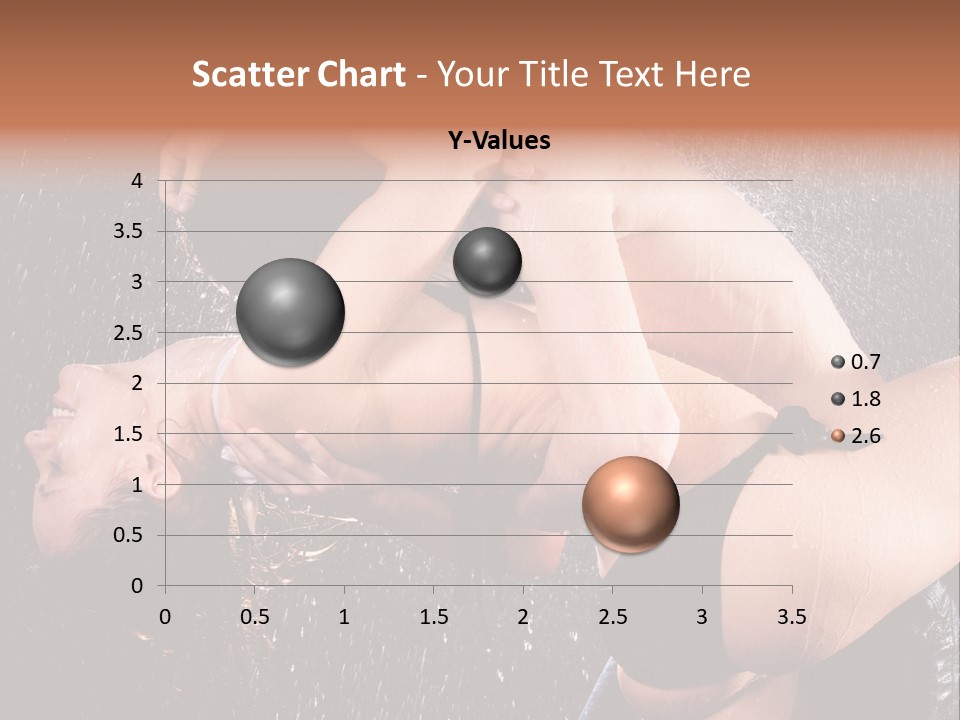 Scatter Chart - Your Title Text Here

Y-Values

4
3.5
3
2.5
2
1.5
1
0.5
0

0 0.5 1 1.5 2 2.5 3 3.5

0.7
1.8
2.6